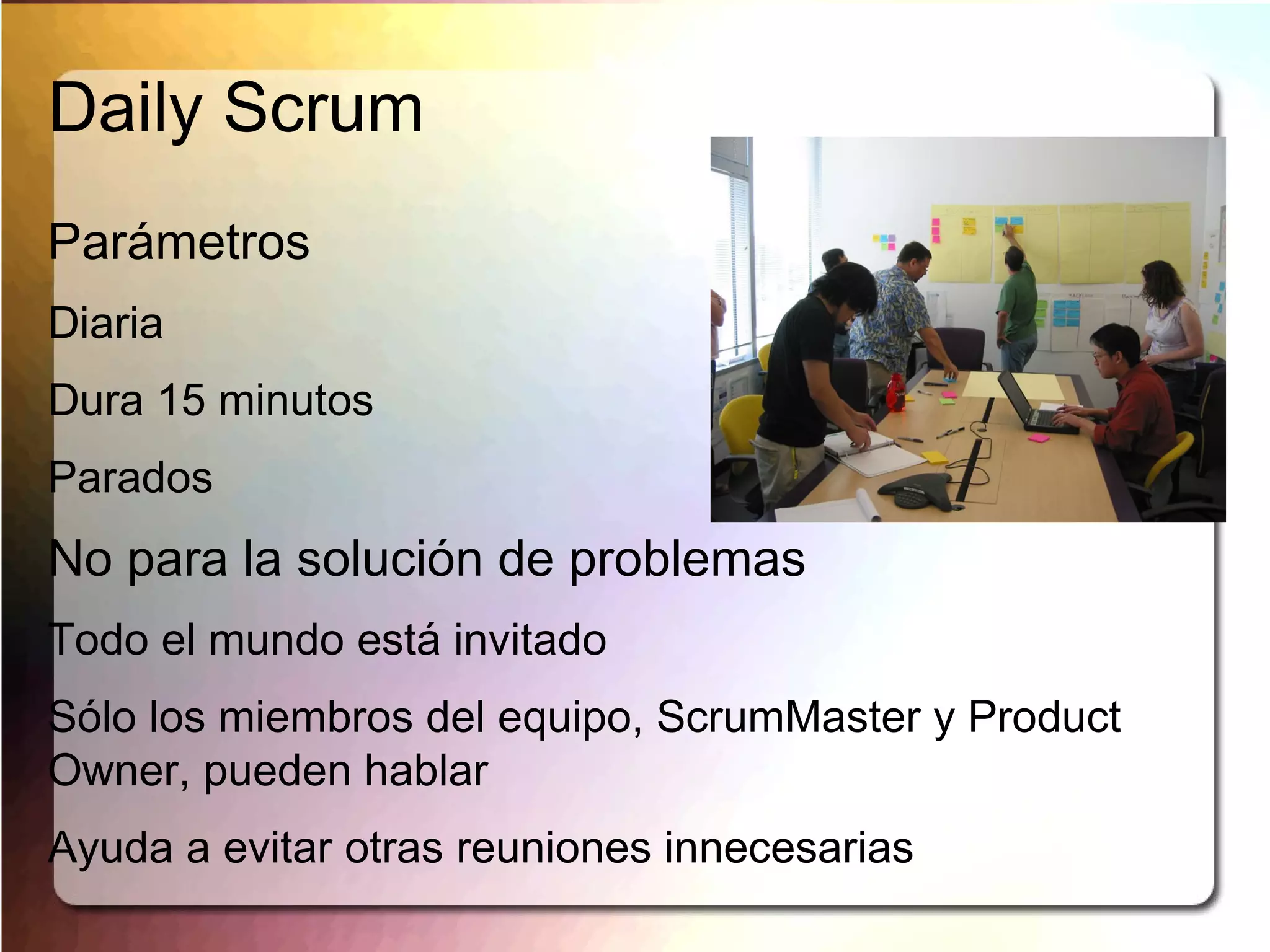 Daily Scrum

Parámetros

Diaria

Dura 15 minutos

Parados

No para la solución de problemas

Todo el mundo está invitado

Sólo los miembros del equipo, ScrumMaster y Product Owner, pueden hablar

Ayuda a evitar otras reuniones innecesarias